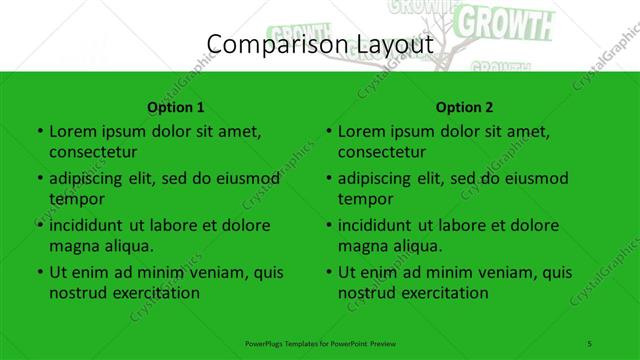 GROWTH
GROWTH
GROWTH
GROWTH

Comparison Layout

Option 1
• Lorem ipsum dolor sit amet, consectetur
• adipiscing elit, sed do eiusmod tempor
• incididunt ut labore et dolore magna aliqua.
• Ut enim ad minim veniam, quis nostrud exercitation

Option 2
• Lorem ipsum dolor sit amet, consectetur
• adipiscing elit, sed do eiusmod tempor
• incididunt ut labore et dolore magna aliqua.
• Ut enim ad minim veniam, quis nostrud exercitation

PowerPlugs Templates for PowerPoint Preview

5

CrystalGraphics